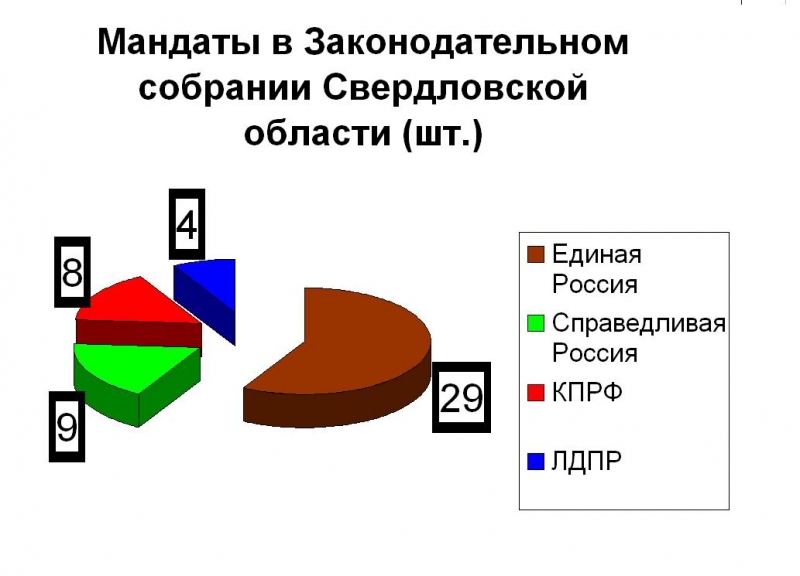 Мандаты в Законодательном собрании Свердловской области (шт.)

4

8

9

29

Единая Россия

Справедливая Россия

КПРФ

ЛДПР